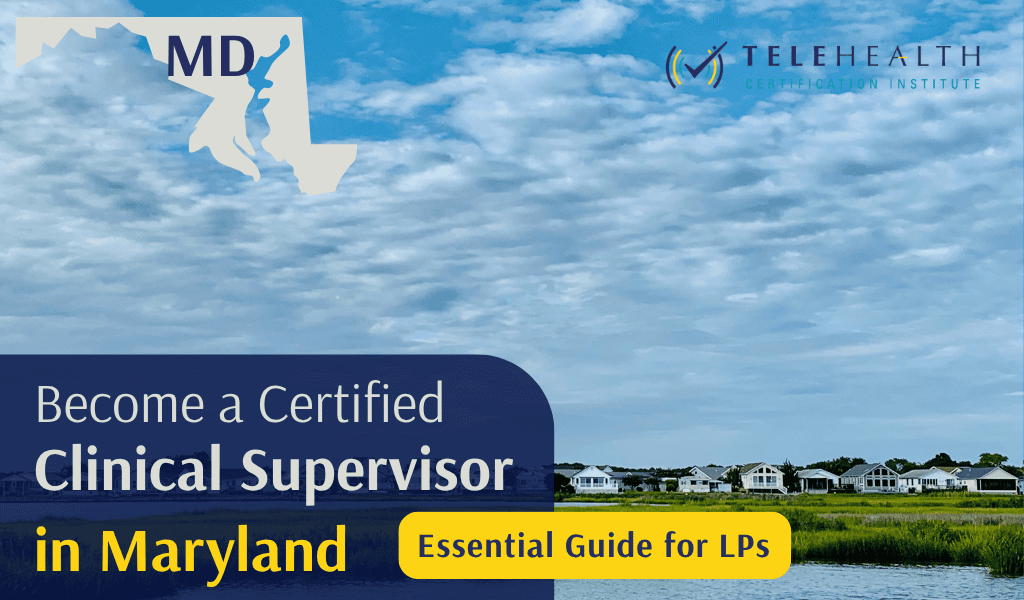 MD

TELEHEALTH
CERTIFICATION INSTITUTE

Become a Certified
Clinical Supervisor
in Maryland

Essential Guide for LPs